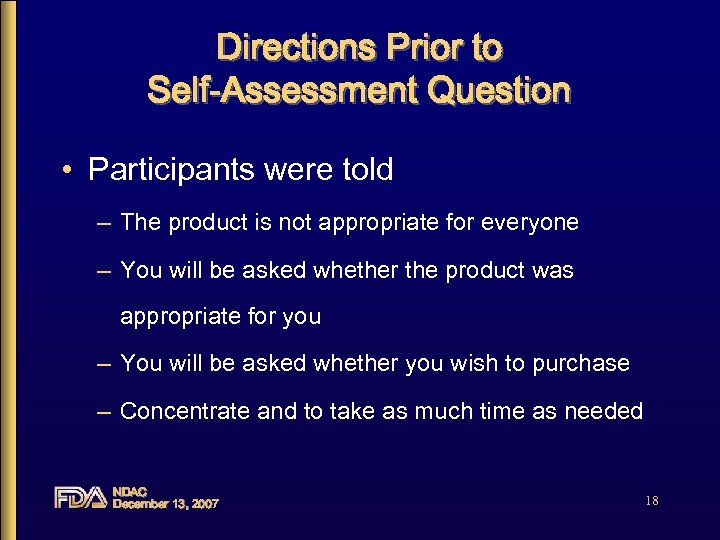 Directions Prior to Self-Assessment Question

• Participants were told

– The product is not appropriate for everyone

– You will be asked whether the product was appropriate for you

– You will be asked whether you wish to purchase

– Concentrate and to take as much time as needed

FDA NDAC December 13, 2007

18